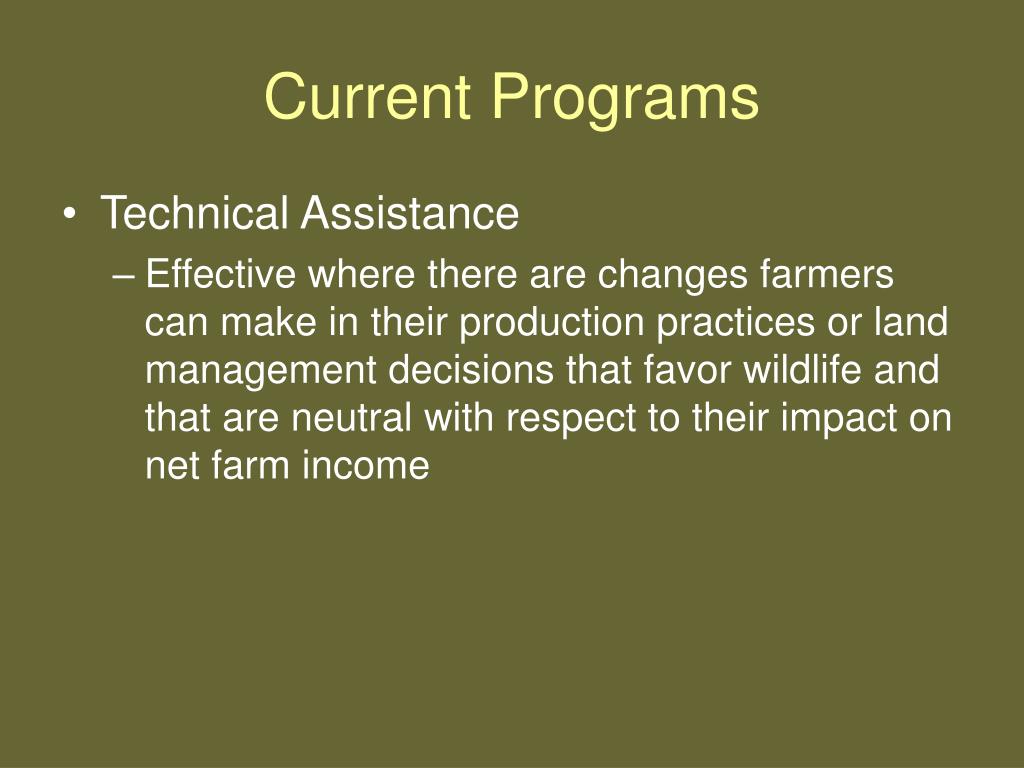 Current Programs

• Technical Assistance

– Effective where there are changes farmers can make in their production practices or land management decisions that favor wildlife and that are neutral with respect to their impact on net farm income